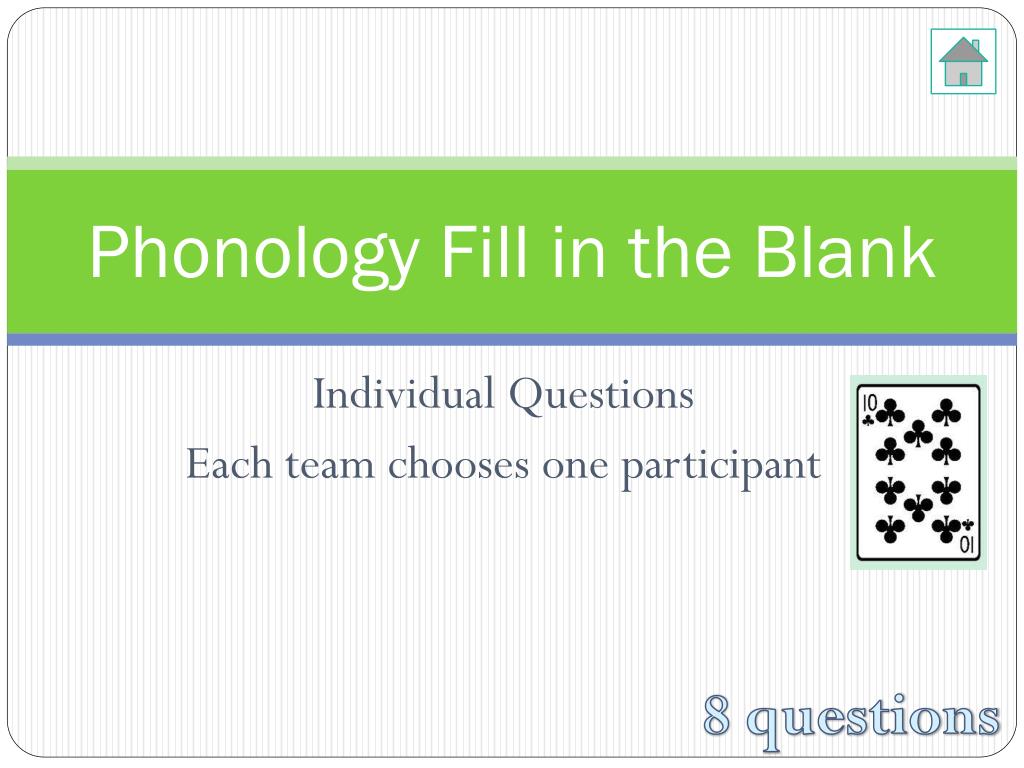 Phonology Fill in the Blank

Individual Questions
Each team chooses one participant

10
10

8 questions